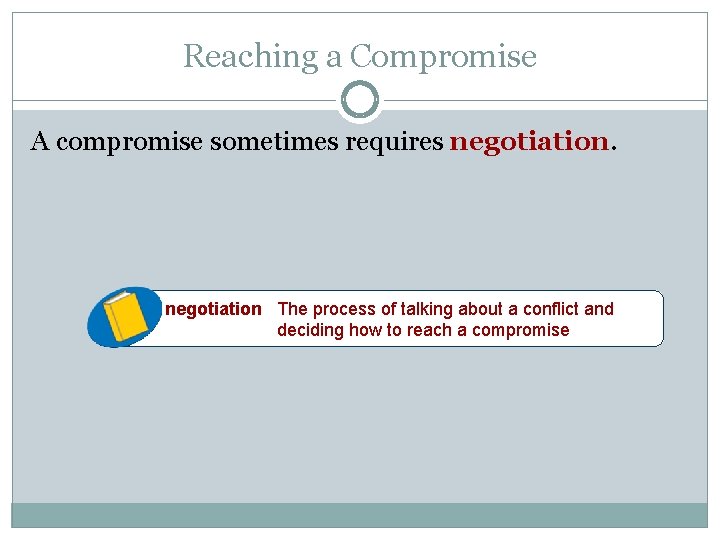 Reaching a Compromise

A compromise sometimes requires negotiation.

negotiation The process of talking about a conflict and deciding how to reach a compromise